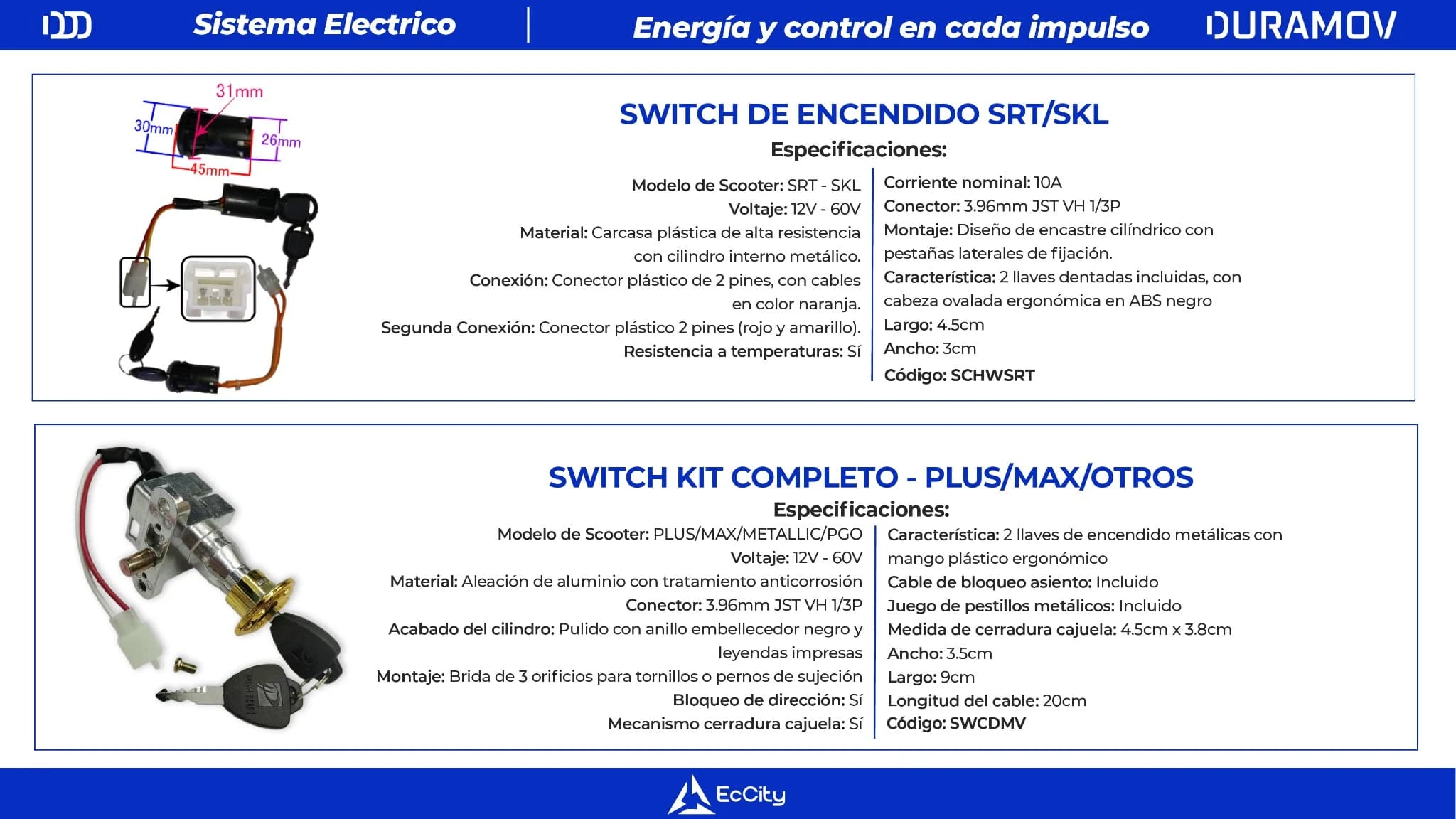 Sistema Electrico
Energía y control en cada impulso
DURAMOV

31mm
30mm
26mm
45mm

SWITCH DE ENCENDIDO SRT/SKL
Especificaciones:

Modelo de Scooter: SRT - SKL
Voltaje: 12V - 60V
Material: Carcasa plástica de alta resistencia con cilindro interno metálico.
Conexión: Conector plástico de 2 pines, con cables en color naranja.
Segunda Conexión: Conector plástico 2 pines (rojo y amarillo).
Resistencia a temperaturas: Sí

Corriente nominal: 10A
Conector: 3.96mm JST VH 1/3P
Montaje: Diseño de encastre cilíndrico con pestañas laterales de fijación.
Característica: 2 llaves dentadas incluidas, con cabeza ovalada ergonómica en ABS negro
Largo: 4.5cm
Ancho: 3cm
Código: SCHWSRT

SWITCH KIT COMPLETO - PLUS/MAX/OTROS
Especificaciones:

Modelo de Scooter: PLUS/MAX/METALLIC/PGO
Voltaje: 12V - 60V
Material: Aleación de aluminio con tratamiento anticorrosión
Conector: 3.96mm JST VH 1/3P
Acabado del cilindro: Pulido con anillo embellecedor negro y leyendas impresas
Montaje: Brida de 3 orificios para tornillos o pernos de sujeción
Bloqueo de dirección: Sí
Mecanismo cerradura cajuela: Sí

Característica: 2 llaves de encendido metálicas con mango plástico ergonómico
Cable de bloqueo asiento: Incluido
Juego de pestillos metálicos: Incluido
Medida de cerradura cajuela: 4.5cm x 3.8cm
Ancho: 3.5cm
Largo: 9cm
Longitud del cable: 20cm
Código: SWCDMV

EcCity